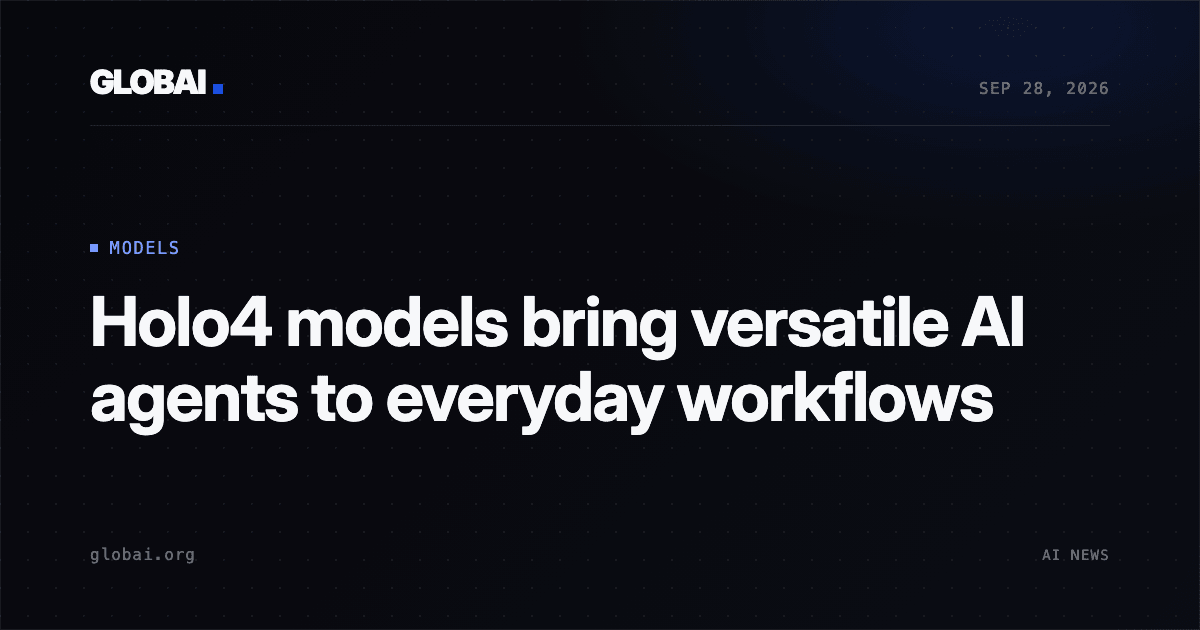 GLOBAI

SEP 28, 2026

MODELS

Holo4 models bring versatile AI agents to everyday workflows

globai.org

AI NEWS